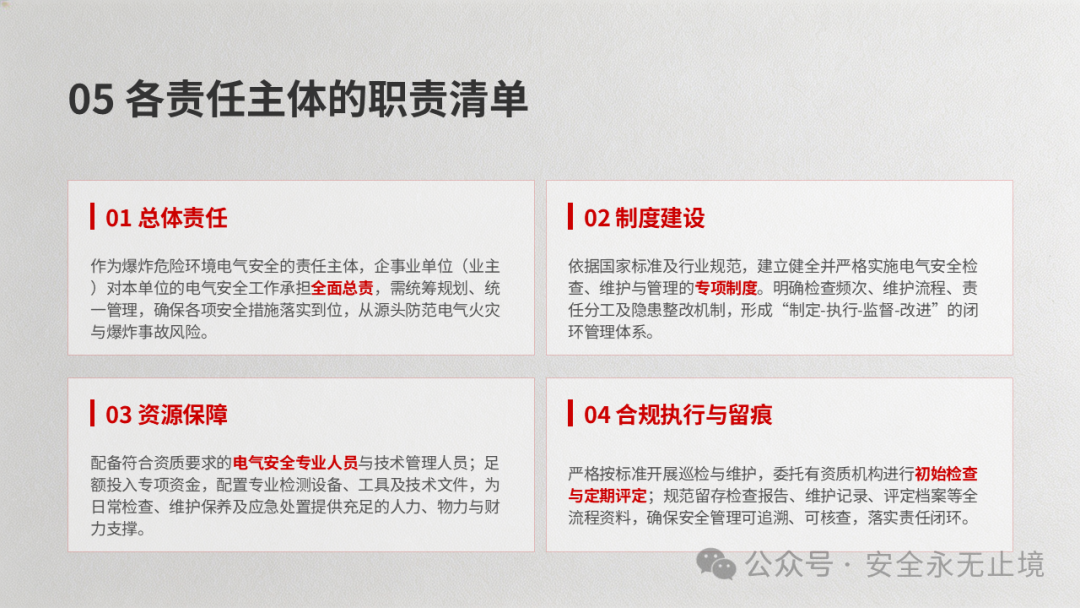 05 各责任主体的职责清单

01 总体责任

作为爆炸危险环境电气安全的责任主体，企事业单位（业主）对本单位的电气安全工作承担全面总责，需统筹规划、统一管理，确保各项安全措施落实到位，从源头防范电气火灾与爆炸事故风险。

02 制度建设

依据国家标准及行业规范，建立健全并严格实施电气安全检查、维护与管理的专项制度。明确检查频次、维护流程、责任分工及隐患整改机制，形成“制定-执行-监督-改进”的闭环管理体系。

03 资源保障

配备符合资质要求的电气安全专业人员与技术管理人员；足额投入专项资金，配置专业检测设备、工具及技术文件，为日常检查、维护保养及应急处置提供充足的人力、物力与财力支撑。

04 合规执行与留痕

严格按标准开展巡检与维护，委托有资质机构进行初始检查与定期评定；规范留存检查报告、维护记录、评定档案等全流程资料，确保安全管理可追溯、可核查，落实责任闭环。

公众号 · 安全永无止境